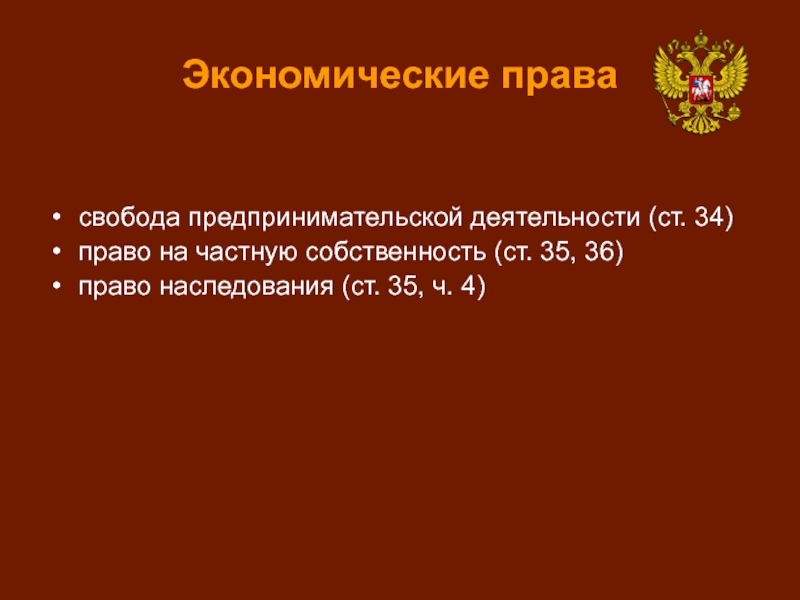 Экономические права

• свобода предпринимательской деятельности (ст. 34)
• право на частную собственность (ст. 35, 36)
• право наследования (ст. 35, ч. 4)